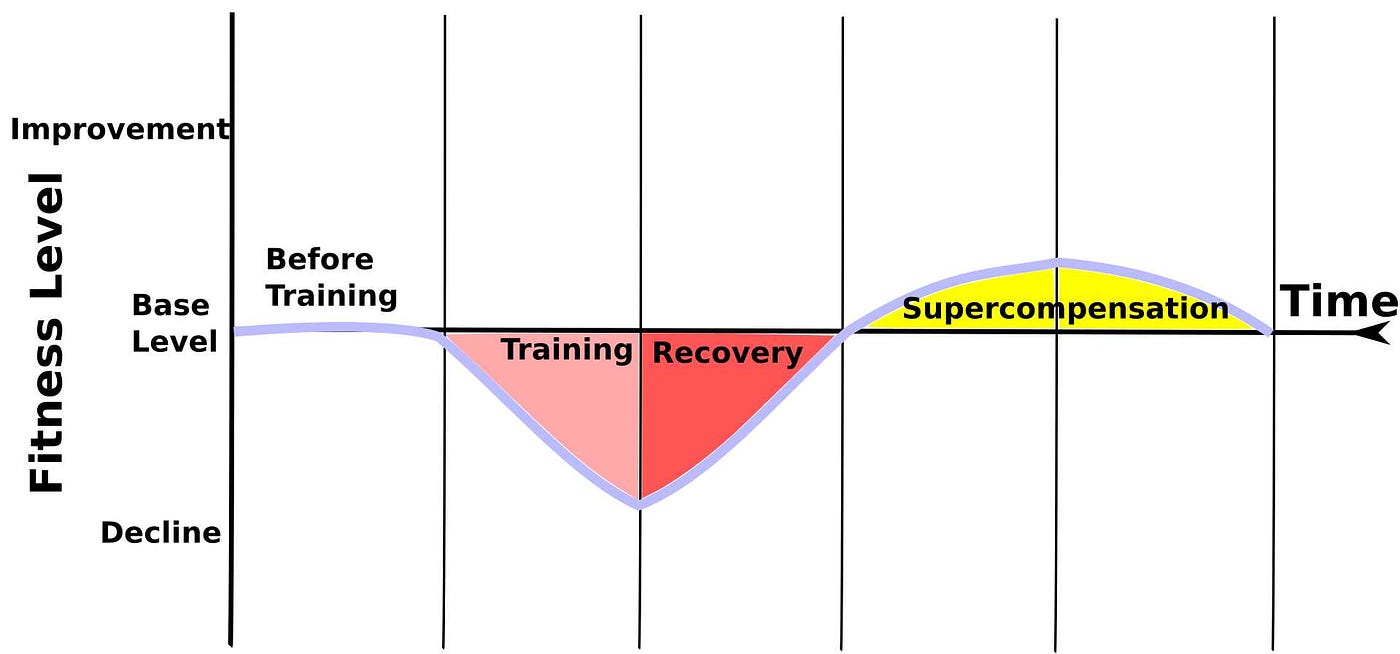 Fitness Level

Improvement

Base Level

Decline

Before Training

Training

Recovery

Supercompensation

Time